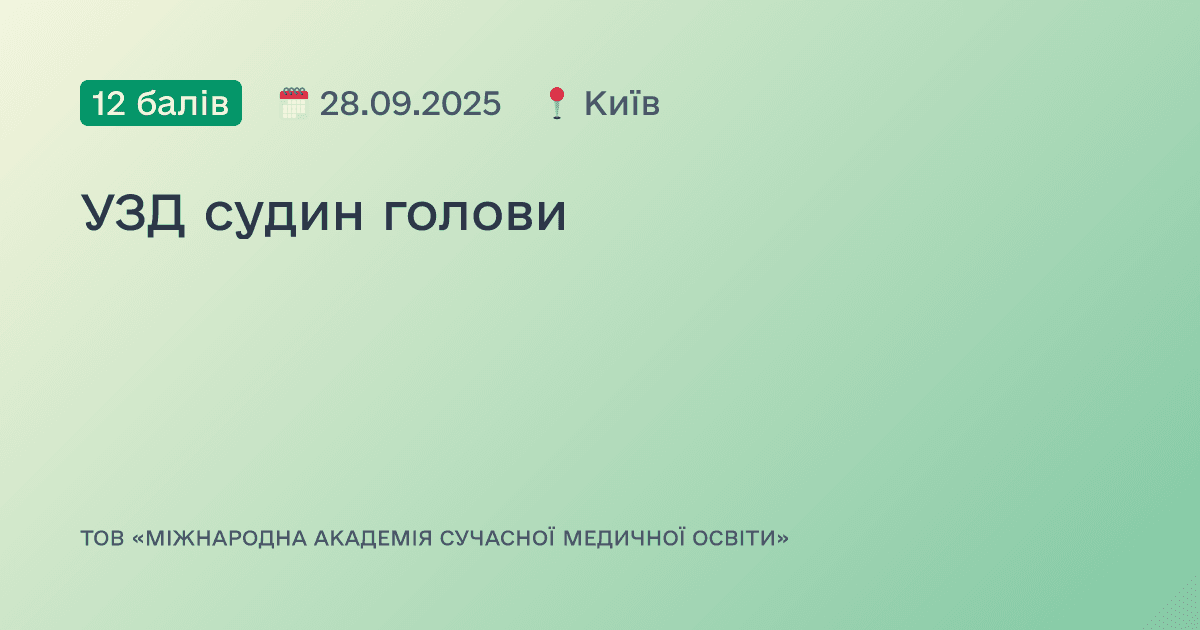 12 балів 28.09.2025 Київ

УЗД судин голови

ТОВ «МІЖНАРОДНА АКАДЕМІЯ СУЧАСНОЇ МЕДИЧНОЇ ОСВІТИ»